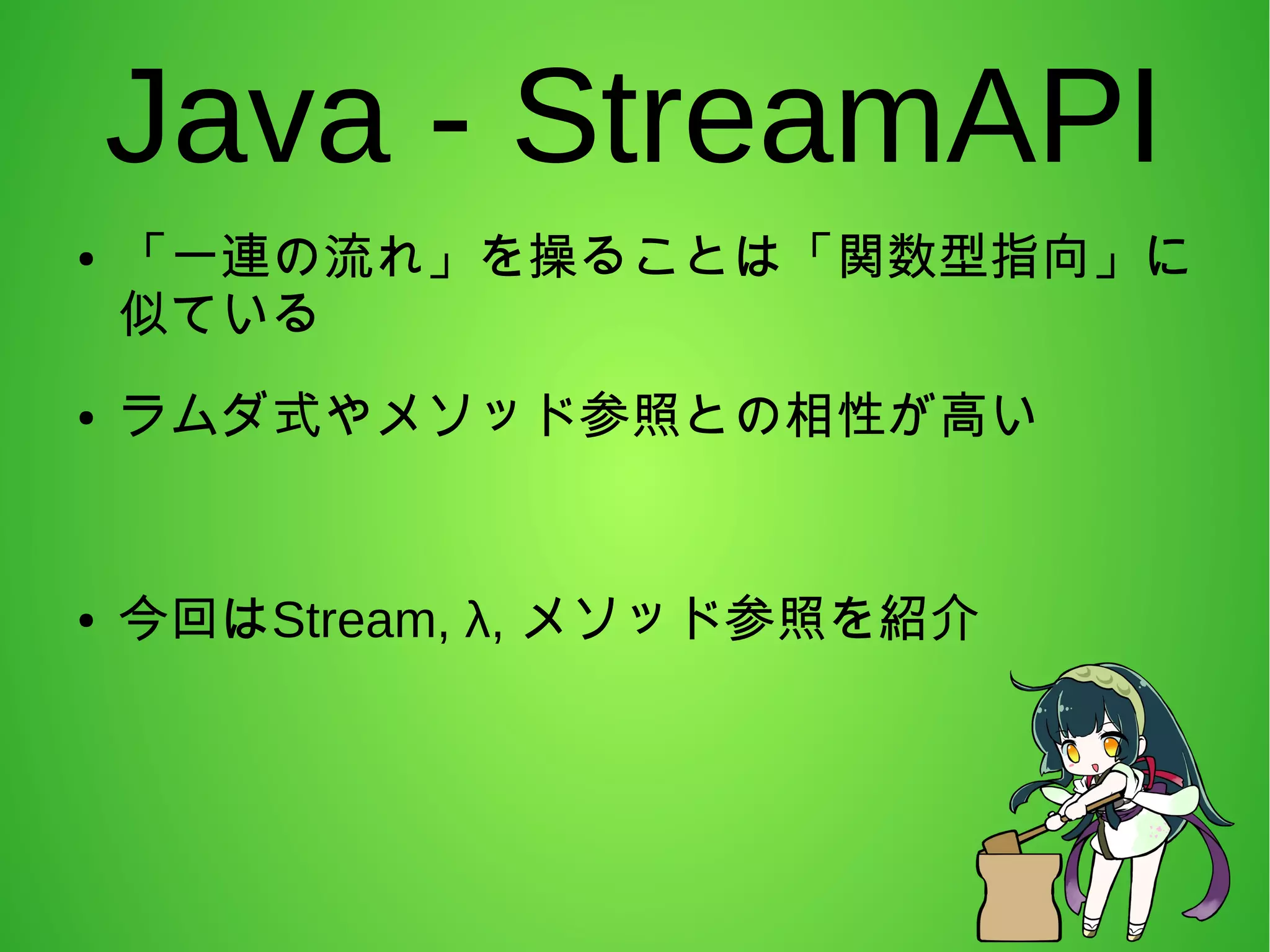 Java - StreamAPI

• 「一連の流れ」を操ることは「関数型指向」に似ている

• ラムダ式やメソッド参照との相性が高い

• 今回はStream, λ, メソッド参照を紹介